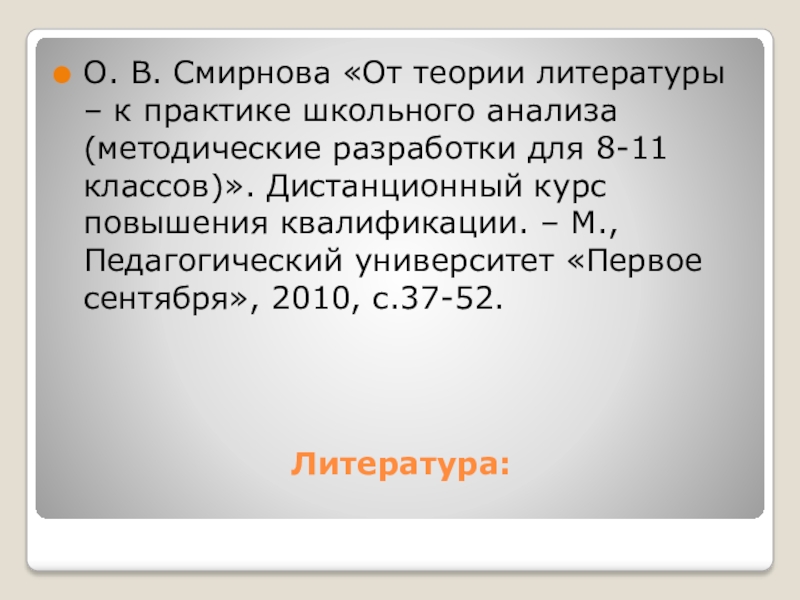 О. В. Смирнова «От теории литературы – к практике школьного анализа (методические разработки для 8-11 классов)». Дистанционный курс повышения квалификации. – М., Педагогический университет «Первое сентября», 2010, с.37-52.

Литература: